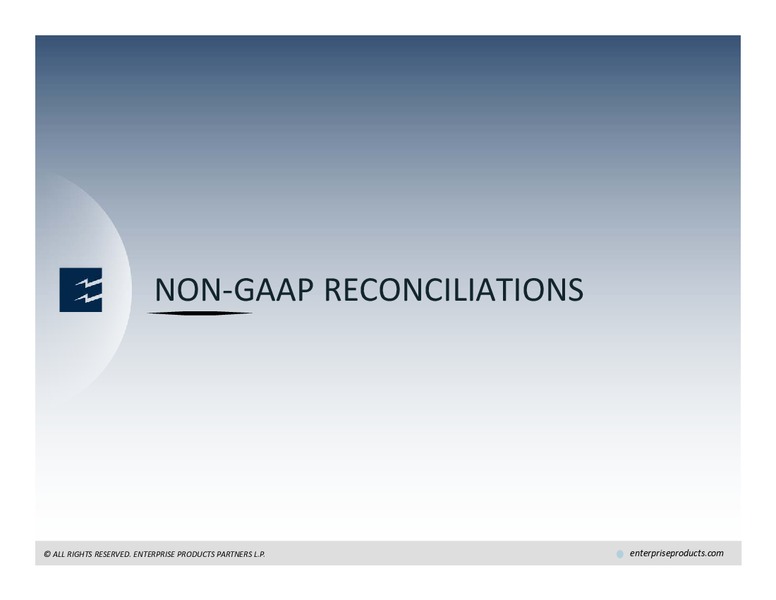 NON-GAAP RECONCILIATIONS

© ALL RIGHTS RESERVED. ENTERPRISE PRODUCTS PARTNERS L.P.

enterpriseproducts.com